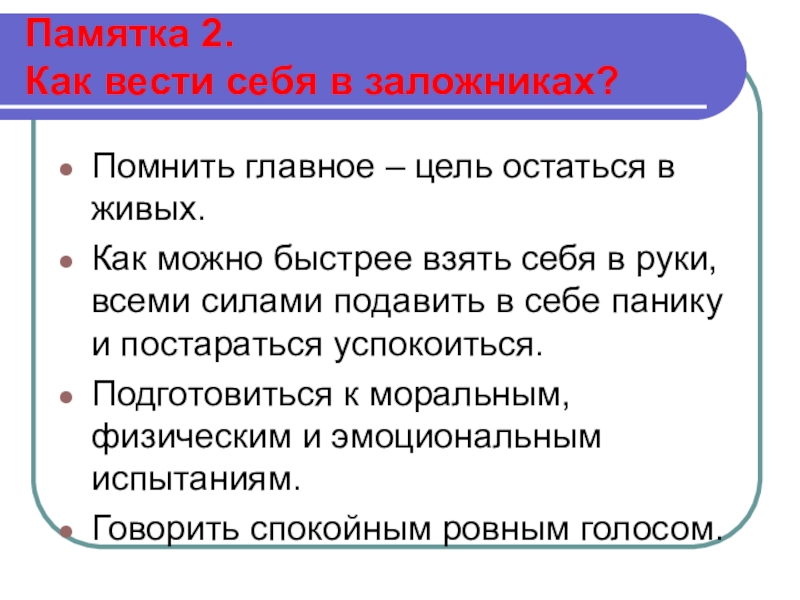 Памятка 2.
Как вести себя в заложниках?

- Помнить главное – цель остаться в живых.
- Как можно быстрее взять себя в руки, всеми силами подавить в себе панику и постараться успокоиться.
- Подготовиться к моральным, физическим и эмоциональным испытаниям.
- Говорить спокойным ровным голосом.